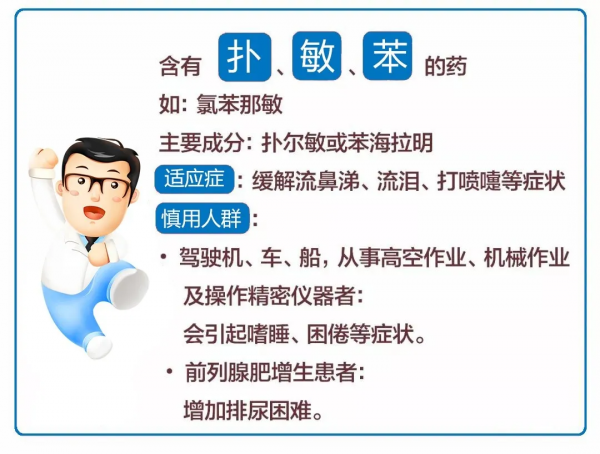 含有 扑、敏、苯 的药

如：氯苯那敏

主要成分：扑尔敏或苯海拉明

适应症：缓解流鼻涕、流泪、打喷嚏等症状

慎用人群：

• 驾驶机、车、船，从事高空作业、机械作业及操作精密仪器者：
会引起嗜睡、困倦等症状。

• 前列腺肥增生患者：
增加排尿困难。